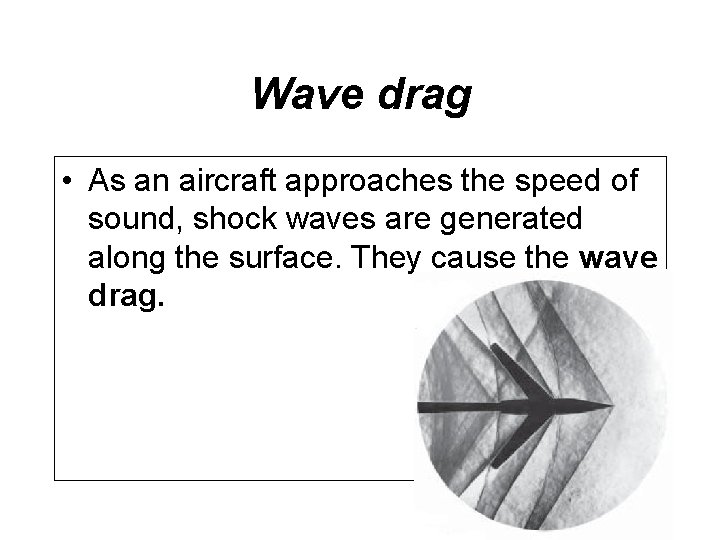 Wave drag

• As an aircraft approaches the speed of sound, shock waves are generated along the surface. They cause the wave drag.